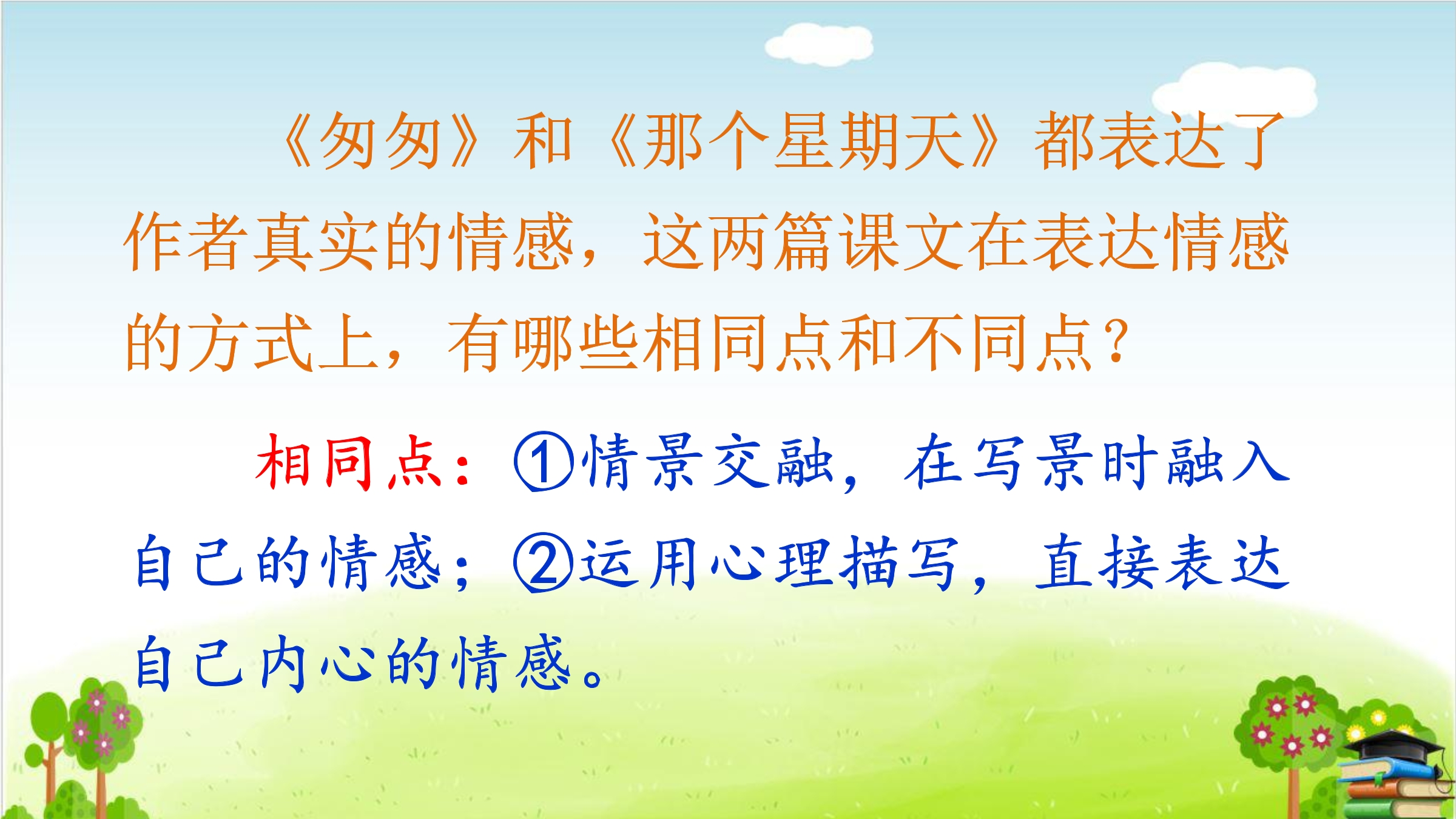 《匆匆》和《那个星期天》都表达了作者真实的情感，这两篇课文在表达情感的方式上，有哪些相同点和不同点？

相同点：①情景交融，在写景时融入自己的情感；②运用心理描写，直接表达自己内心的情感。